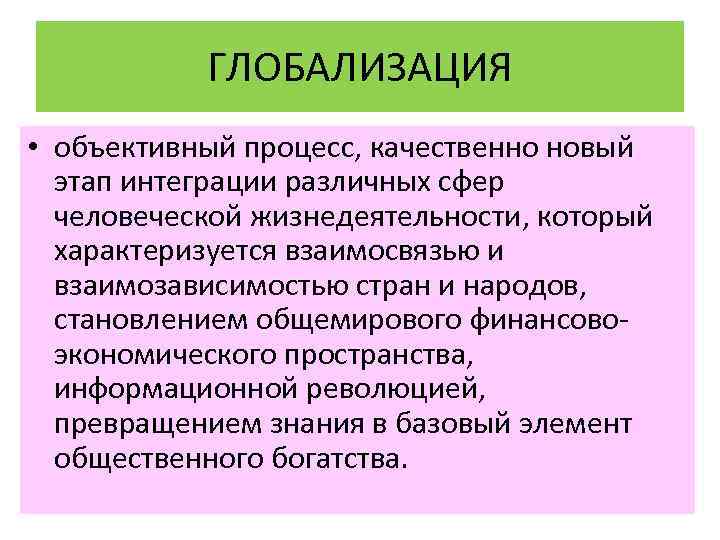 ГЛОБАЛИЗАЦИЯ

• объективный процесс, качественно новый этап интеграции различных сфер человеческой жизнедеятельности, который характеризуется взаимосвязью и взаимозависимостью стран и народов, становлением общемирового финансово-экономического пространства, информационной революцией, превращением знания в базовый элемент общественного богатства.